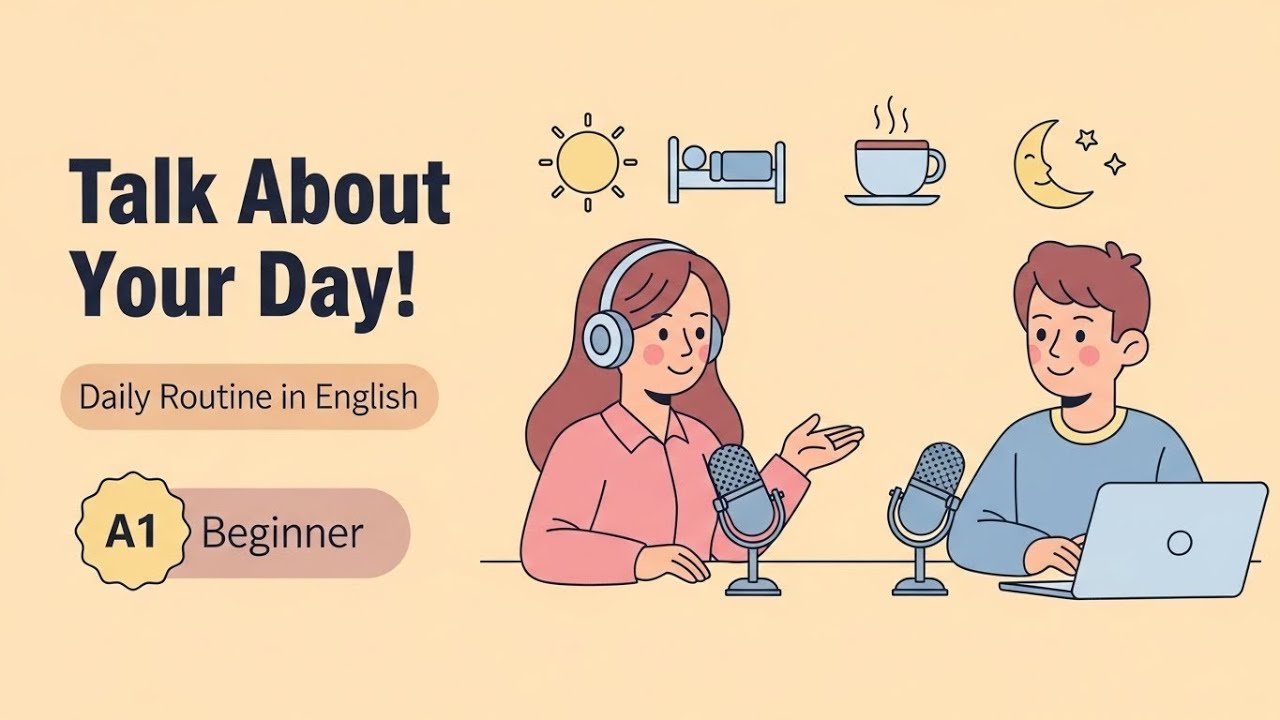 Talk About Your Day!

Daily Routine in English

A1 Beginner